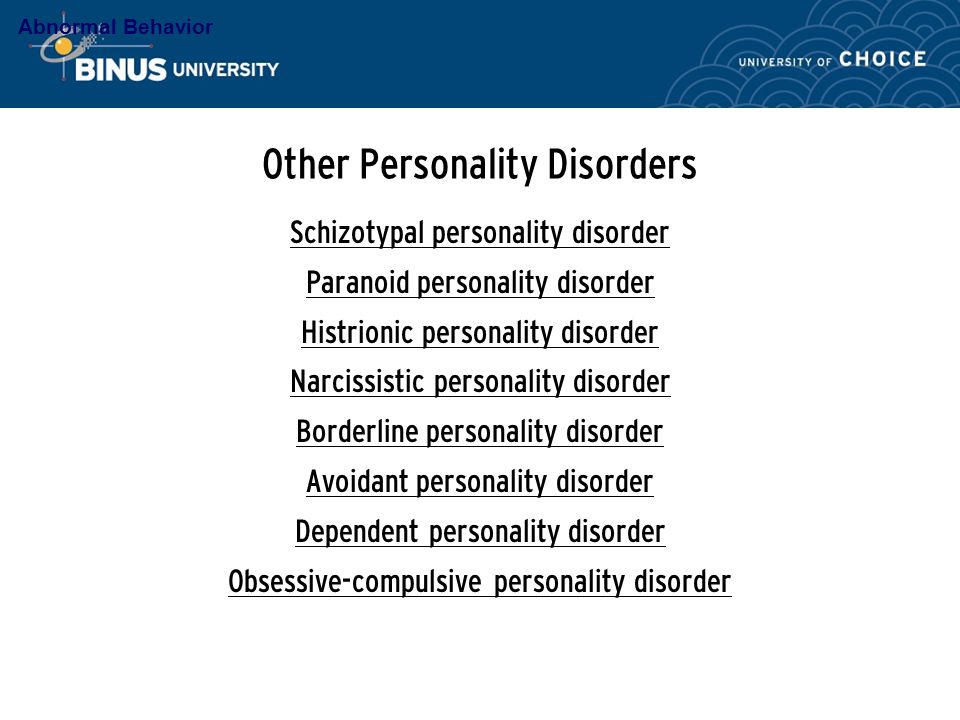 Abnormal Behavior

BINUS UNIVERSITY

UNIVERSITY OF CHOICE

Other Personality Disorders

Schizotypal personality disorder

Paranoid personality disorder

Histrionic personality disorder

Narcissistic personality disorder

Borderline personality disorder

Avoidant personality disorder

Dependent personality disorder

Obsessive-compulsive personality disorder